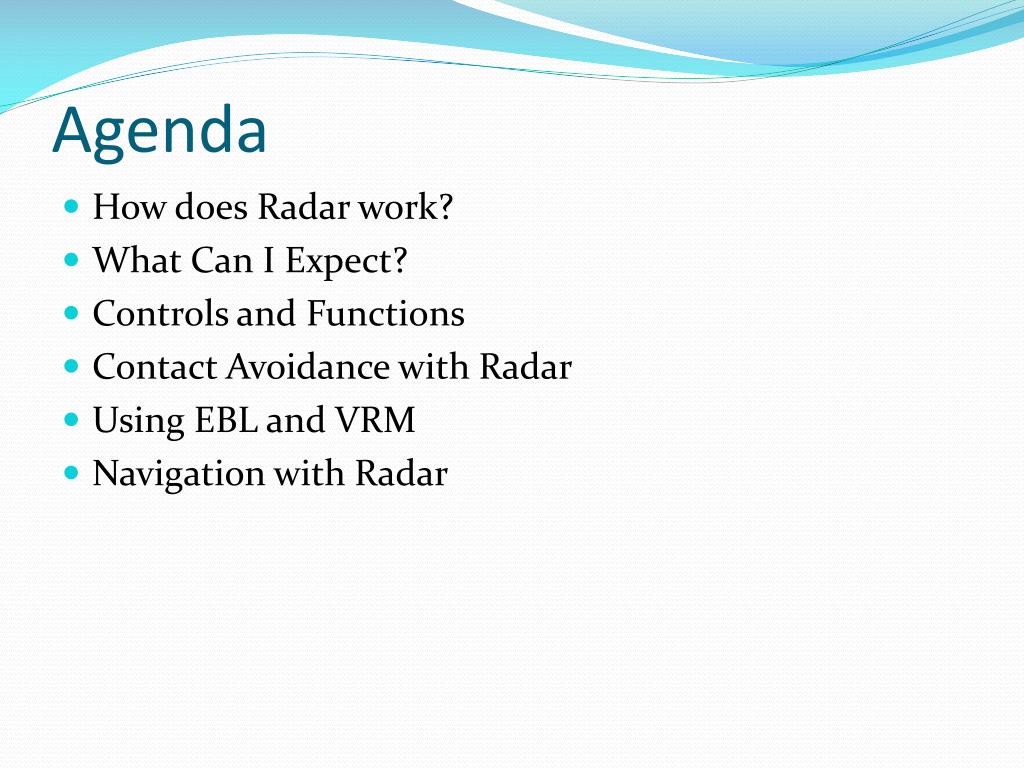 Agenda

- How does Radar work?
- What Can I Expect?
- Controls and Functions
- Contact Avoidance with Radar
- Using EBL and VRM
- Navigation with Radar